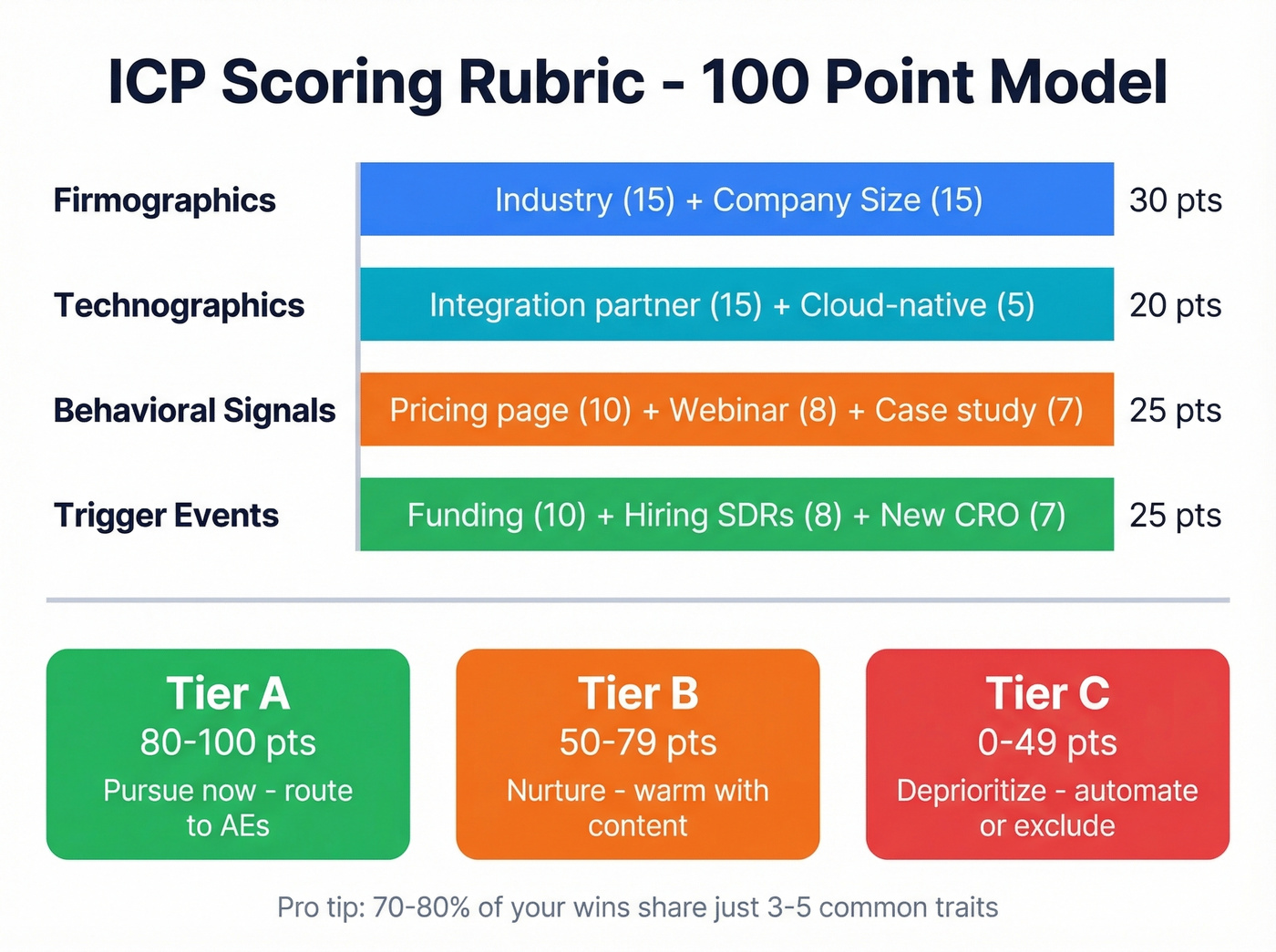 ICP Scoring Rubric - 100 Point Model

Firmographics
Industry (15) + Company Size (15)
30 pts

Technographics
Integration partner (15) + Cloud-native (5)
20 pts

Behavioral Signals
Pricing page (10) + Webinar (8) + Case study (7)
25 pts

Trigger Events
Funding (10) + Hiring SDRs (8) + New CRO (7)
25 pts

Tier A
80-100 pts
Pursue now - route to AEs

Tier B
50-79 pts
Nurture - warm with content

Tier C
0-49 pts
Deprioritize - automate or exclude

Pro tip: 70-80% of your wins share just 3-5 common traits